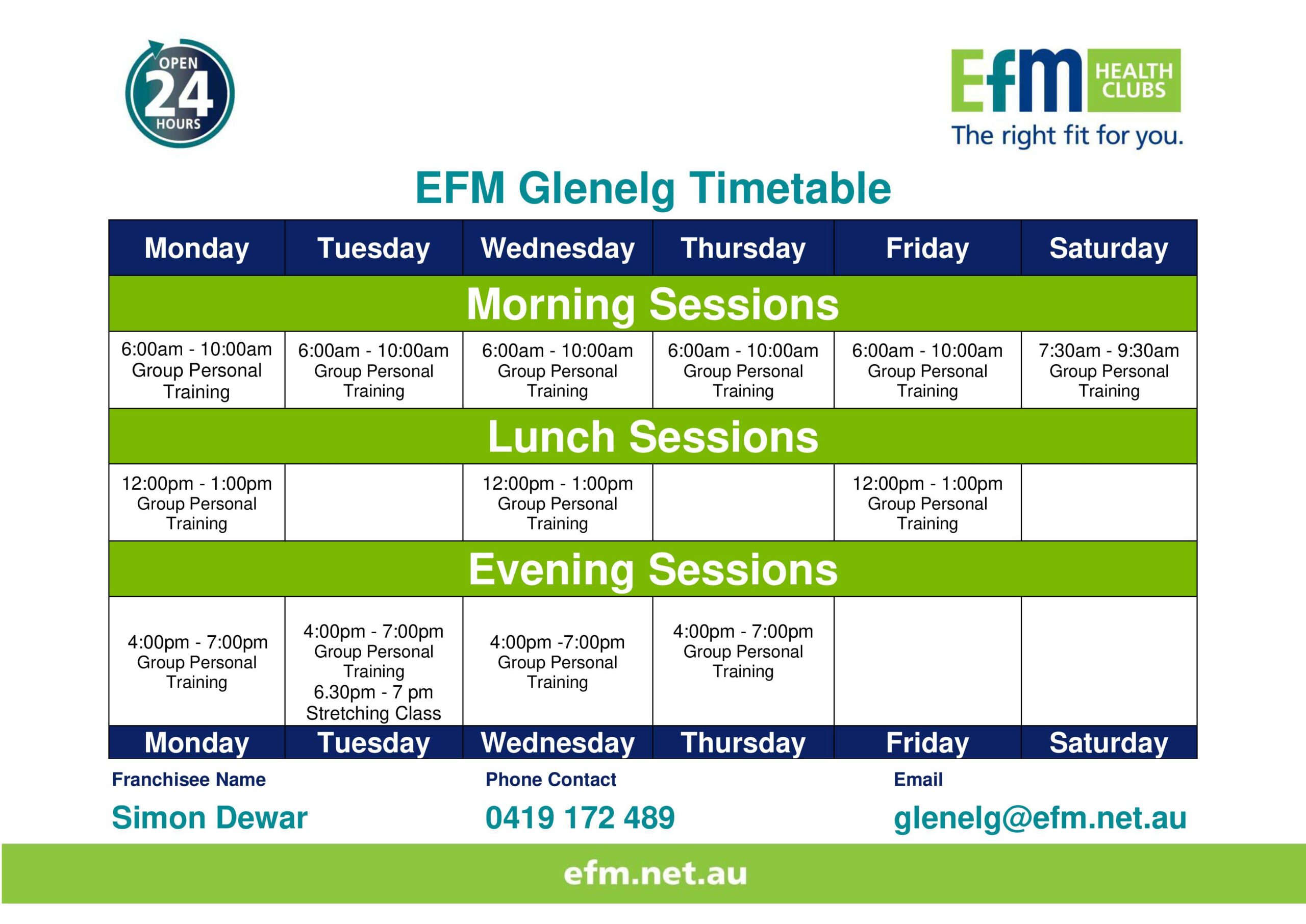 OPEN 24 HOURS

EfM HEALTH CLUBS
The right fit for you.

EFM Glenelg Timetable

| Monday | Tuesday | Wednesday | Thursday | Friday | Saturday |
|---|---|---|---|---|---|
| Morning Sessions | | | | | |
| 6:00am - 10:00am Group Personal Training | 6:00am - 10:00am Group Personal Training | 6:00am - 10:00am Group Personal Training | 6:00am - 10:00am Group Personal Training | 6:00am - 10:00am Group Personal Training | 7:30am - 9:30am Group Personal Training |
| Lunch Sessions | | | | | |
| 12:00pm - 1:00pm Group Personal Training | | 12:00pm - 1:00pm Group Personal Training | | 12:00pm - 1:00pm Group Personal Training | |
| Evening Sessions | | | | | |
| 4:00pm - 7:00pm Group Personal Training | 4:00pm - 7:00pm Group Personal Training 6.30pm - 7 pm Stretching Class | 4:00pm -7:00pm Group Personal Training | 4:00pm - 7:00pm Group Personal Training | | |
| Monday | Tuesday | Wednesday | Thursday | Friday | Saturday |

Franchisee Name
Simon Dewar

Phone Contact
0419 172 489

Email
glenelg@efm.net.au

efm.net.au